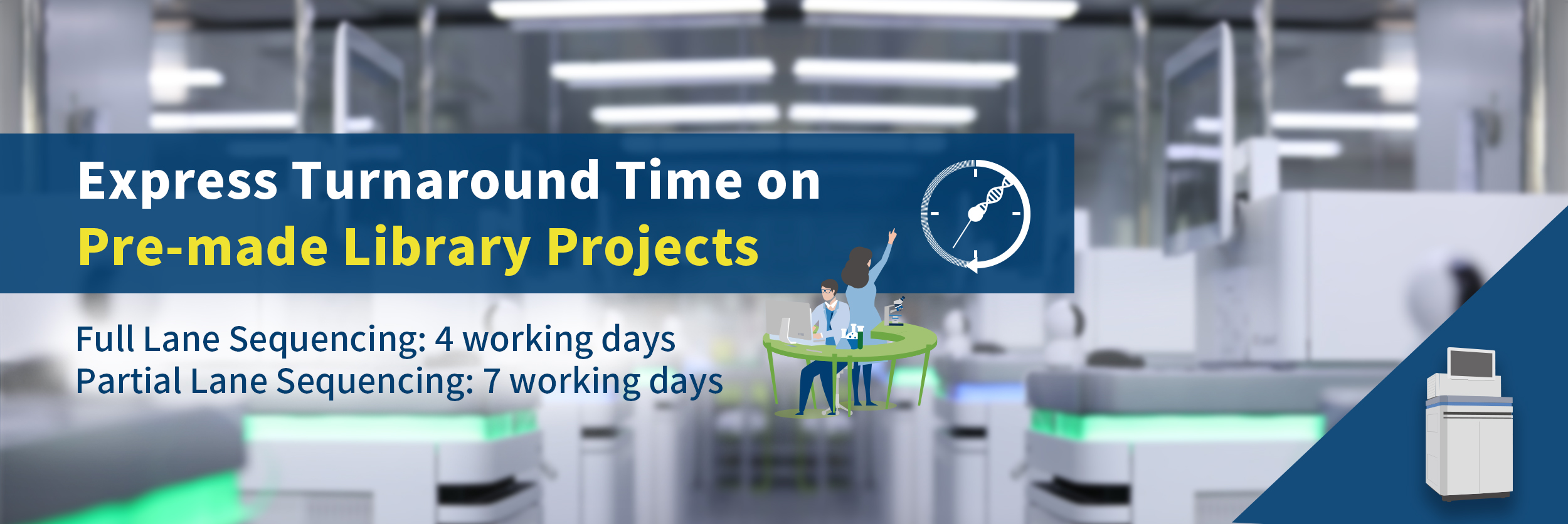 Express Turnaround Time on
Pre-made Library Projects

Full Lane Sequencing: 4 working days
Partial Lane Sequencing: 7 working days